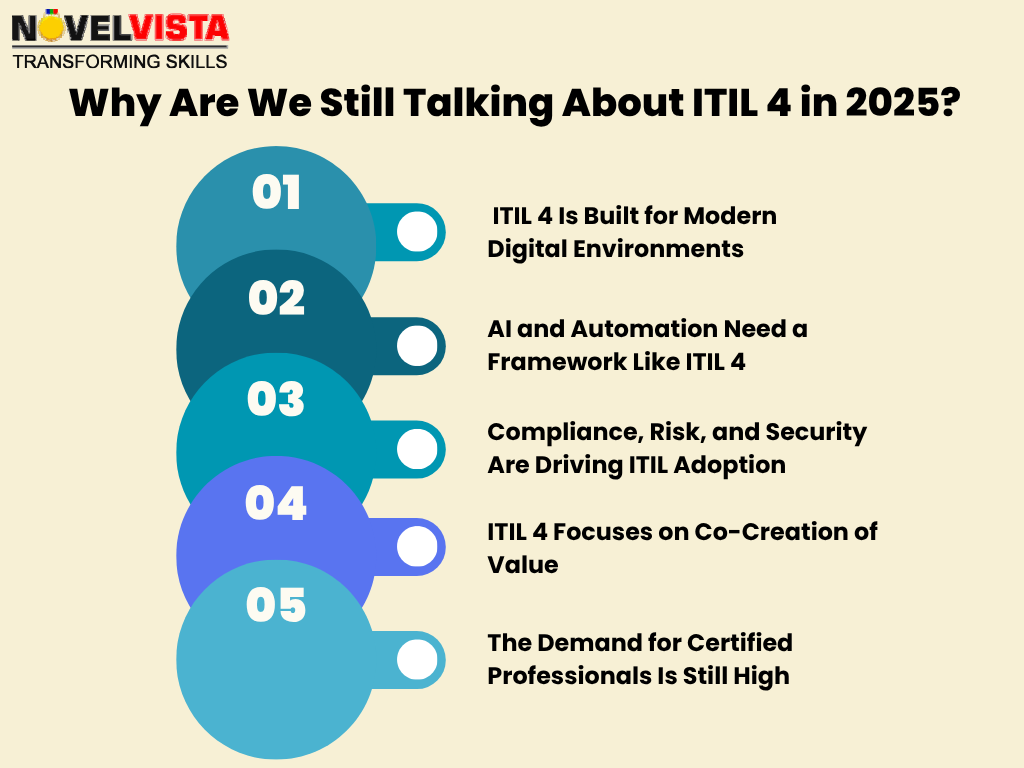 NOVELVISTA
TRANSFORMING SKILLS

Why Are We Still Talking About ITIL 4 in 2025?

01
ITIL 4 Is Built for Modern Digital Environments

02
AI and Automation Need a Framework Like ITIL 4

03
Compliance, Risk, and Security Are Driving ITIL Adoption

04
ITIL 4 Focuses on Co-Creation of Value

05
The Demand for Certified Professionals Is Still High